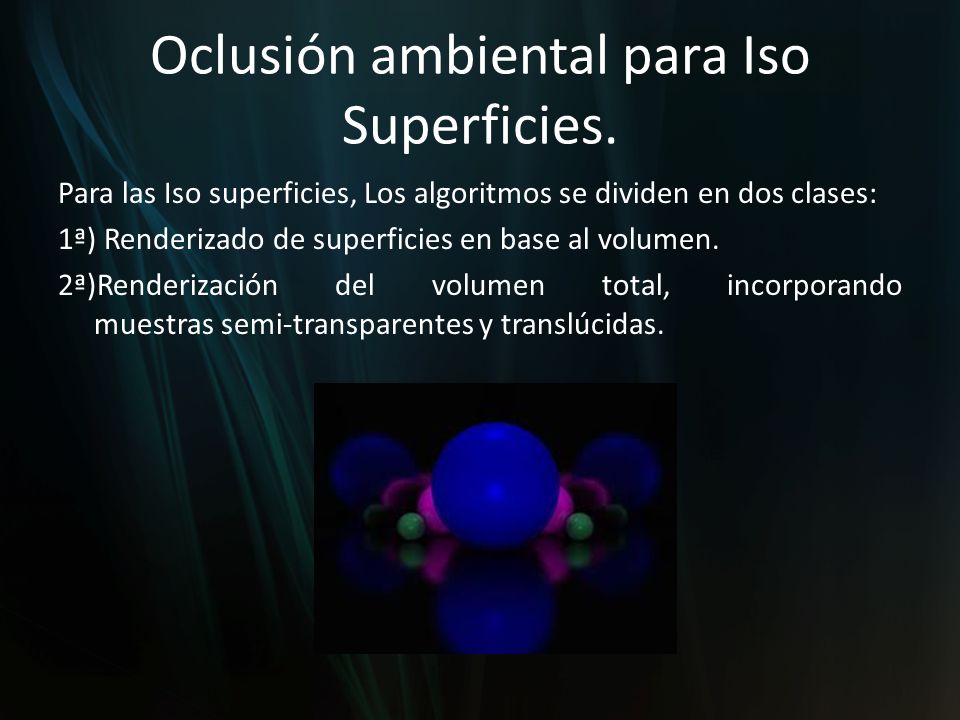 Oclusión ambiental para Iso Superficies.

Para las Iso superficies, Los algoritmos se dividen en dos clases:

1ª) Renderizado de superficies en base al volumen.

2ª)Renderización del volumen total, incorporando muestras semi-transparentes y translúcidas.